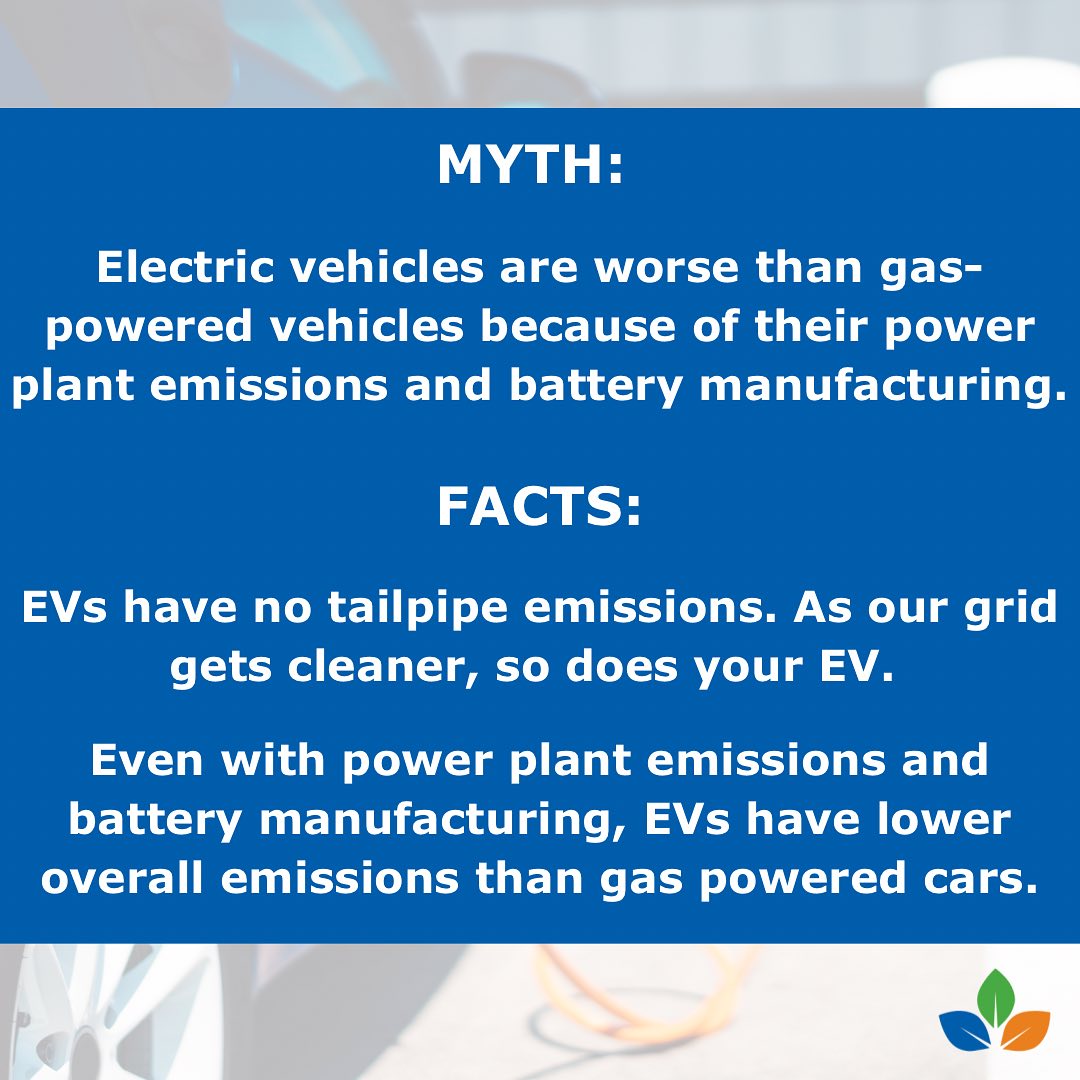 MYTH:

Electric vehicles are worse than gas-powered vehicles because of their power plant emissions and battery manufacturing.

FACTS:

EVs have no tailpipe emissions. As our grid gets cleaner, so does your EV.

Even with power plant emissions and battery manufacturing, EVs have lower overall emissions than gas powered cars.